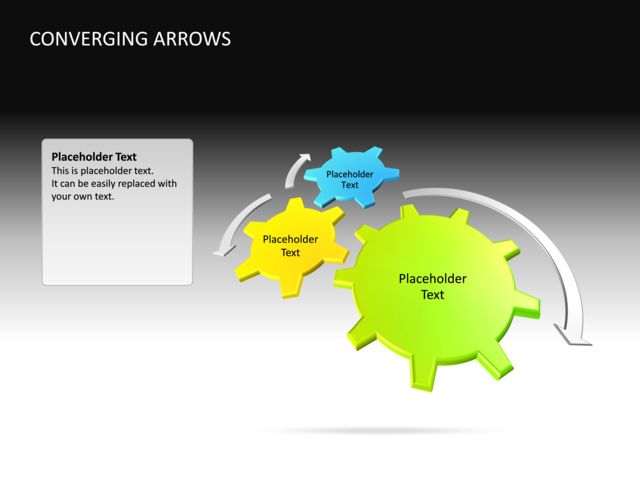 CONVERGING ARROWS

Placeholder Text
This is placeholder text. It can be easily replaced with your own text.

Placeholder
Text

Placeholder
Text

Placeholder
Text